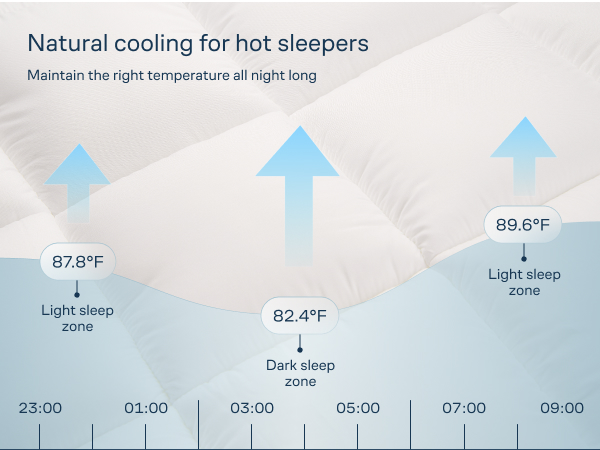 Natural cooling for hot sleepers

Maintain the right temperature all night long

87.8°F
Light sleep zone

82.4°F
Dark sleep zone

89.6°F
Light sleep zone

23:00 01:00 03:00 05:00 07:00 09:00